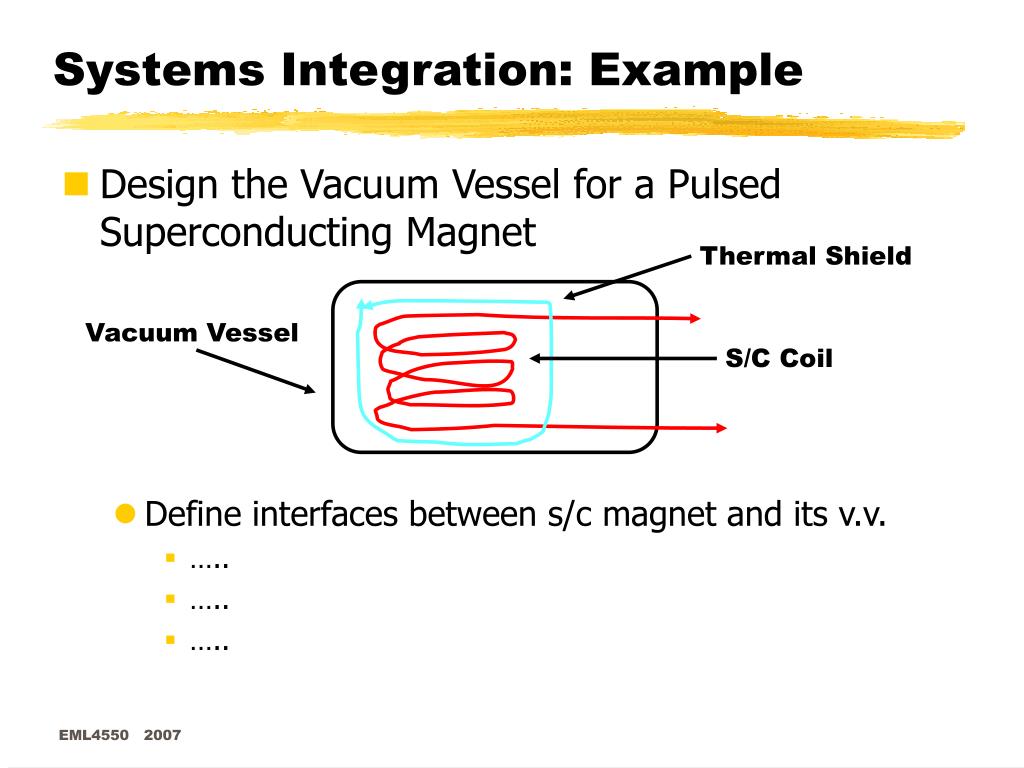 Systems Integration: Example

Design the Vacuum Vessel for a Pulsed Superconducting Magnet

Thermal Shield

Vacuum Vessel

S/C Coil

Define interfaces between s/c magnet and its v.v.

…..

…..

…..

EML4550 2007